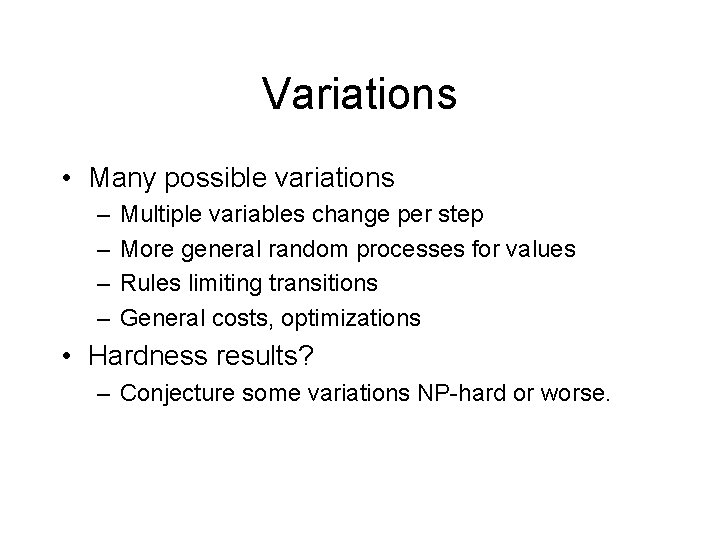 Variations

• Many possible variations
– Multiple variables change per step
– More general random processes for values
– Rules limiting transitions
– General costs, optimizations
• Hardness results?
– Conjecture some variations NP-hard or worse.